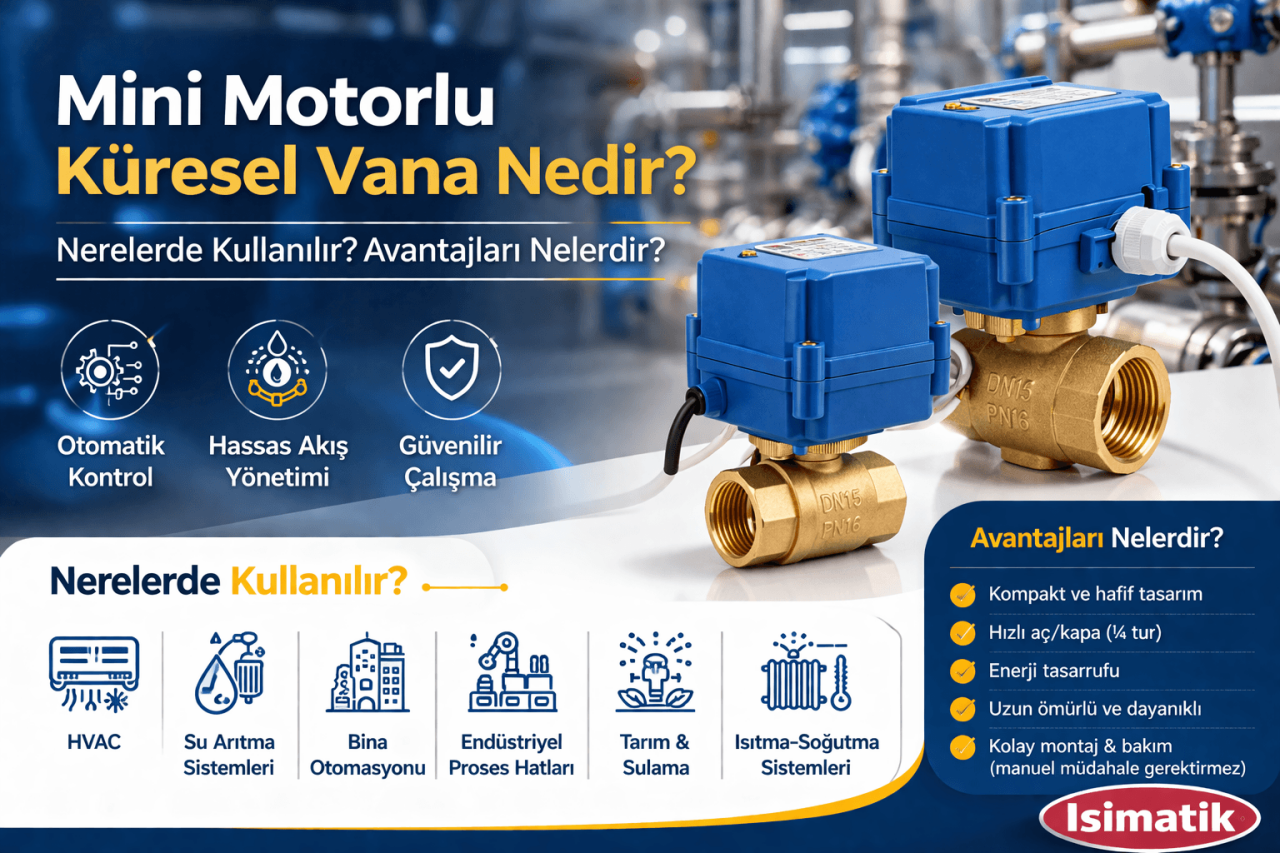 Mini Motorlu Küresel Vana Nedir?

Nerelerde Kullanılır? Avantajları Nelerdir?

Otomatik Kontrol

Hassas Akış Yönetimi

Güvenilir Çalışma

DN15 PN16

DN15 PN16

Nerelerde Kullanılır?

HVAC

Su Arıtma Sistemleri

Bina Otomasyonu

Endüstriyel Proses Hatları

Tarım & Sulama

Isıtma-Soğutma Sistemleri

Avantajları Nelerdir?

Kompakt ve hafif tasarım

Hızlı aç/kapa (¼ tur)

Enerji tasarrufu

Uzun ömürlü ve dayanıklı

Kolay montaj & bakım (manuel müdahale gerektirmez)

Isimatik